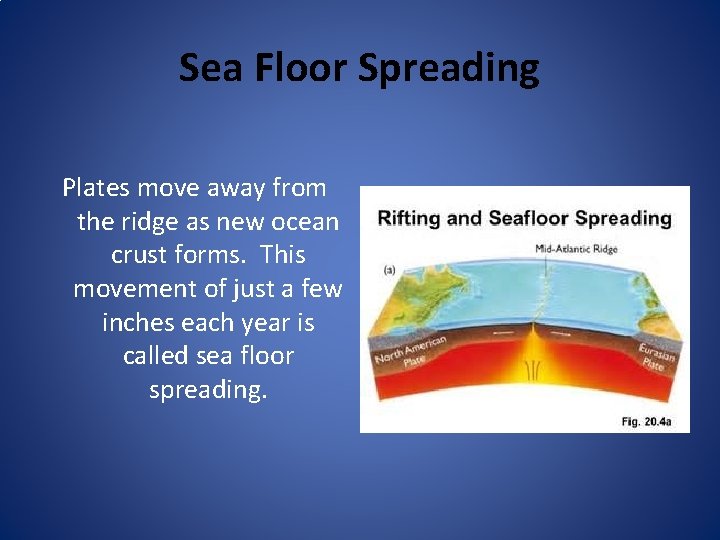 Sea Floor Spreading

Plates move away from the ridge as new ocean crust forms. This movement of just a few inches each year is called sea floor spreading.

Rifting and Seafloor Spreading

Mid-Atlantic Ridge

(a)

North American Plate

Eurasian Plate

Fig. 20.4a